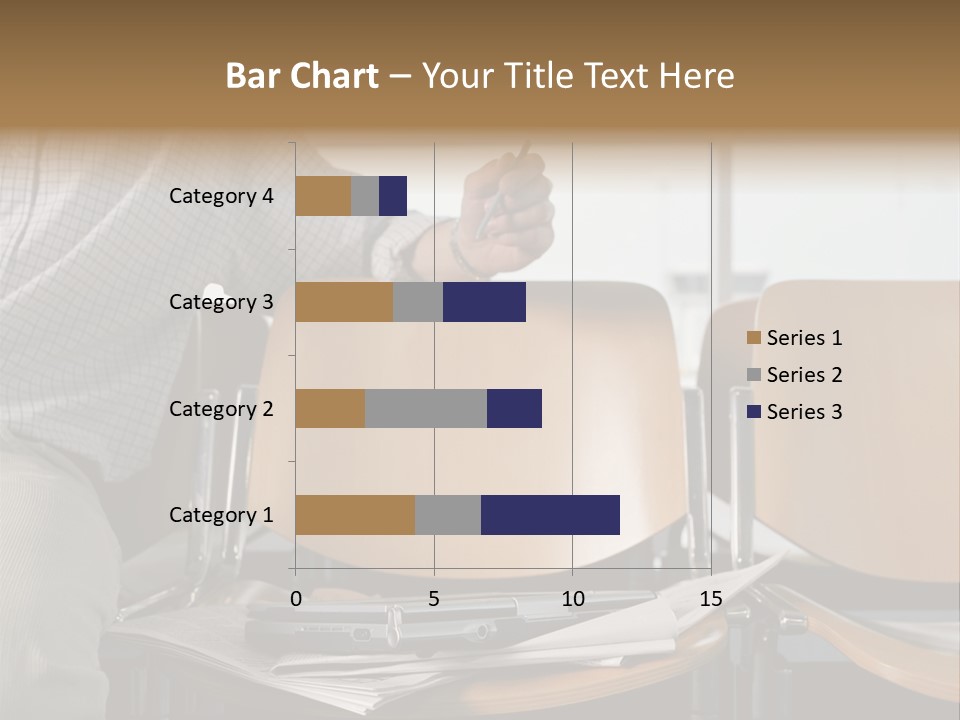 Bar Chart – Your Title Text Here

Category 4
Category 3
Category 2
Category 1

0
5
10
15

Series 1
Series 2
Series 3